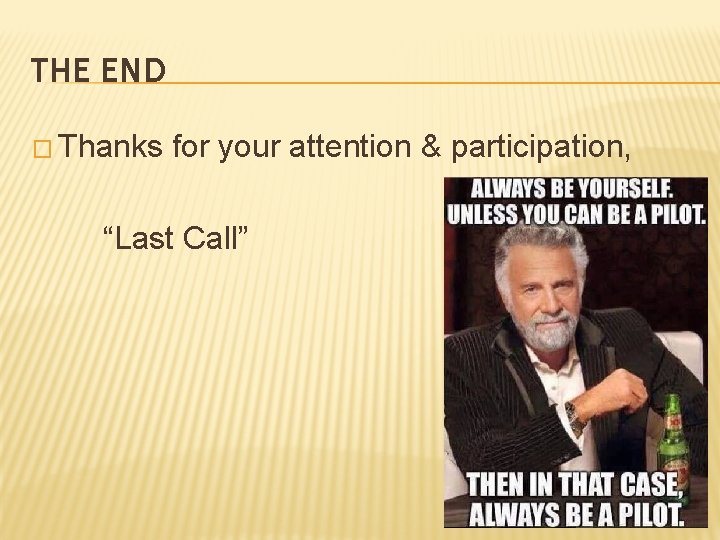 THE END

□ Thanks for your attention & participation,

"Last Call"

ALWAYS BE YOURSELF. UNLESS YOU CAN BE A PILOT.

THEN IN THAT CASE, ALWAYS BE A PILOT.